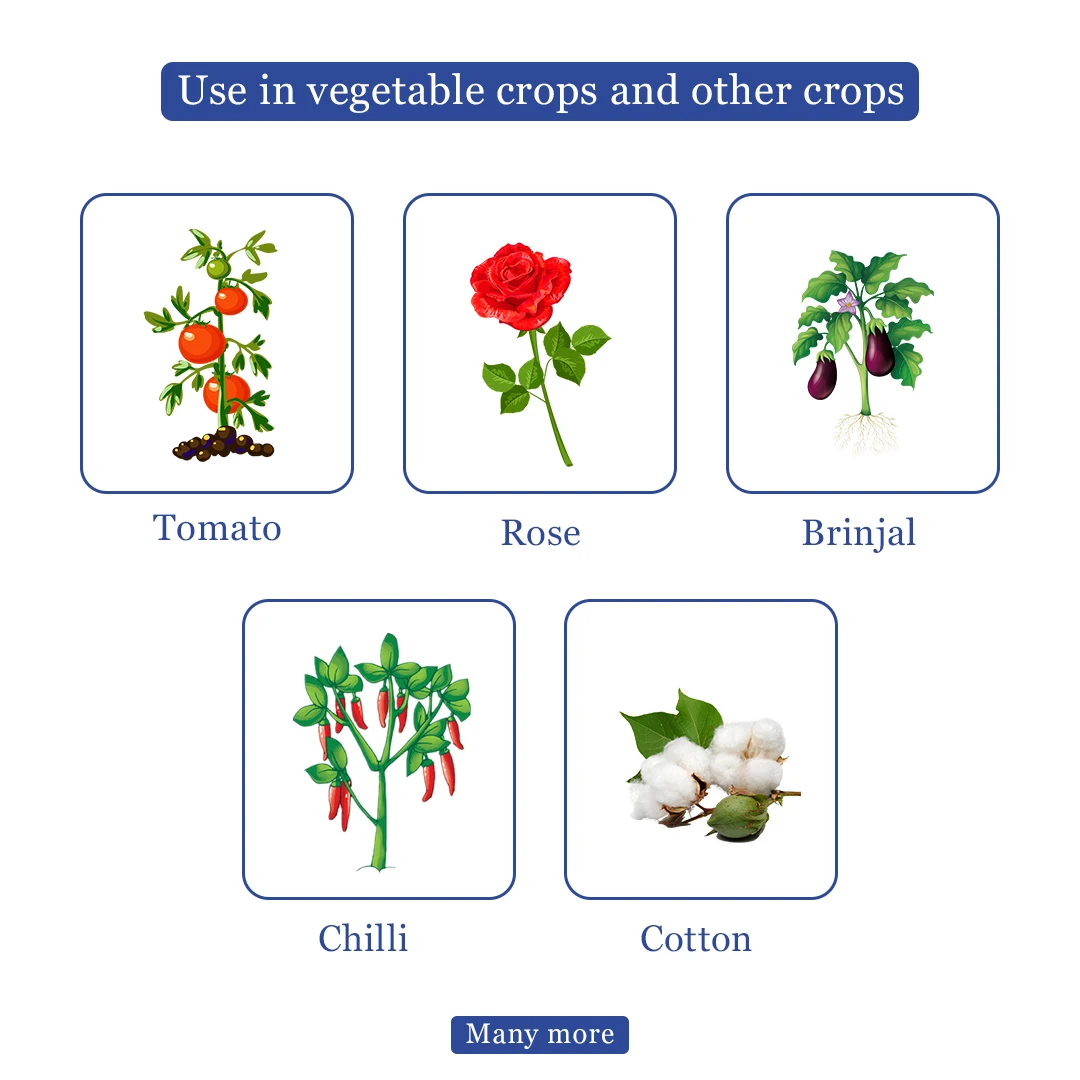 Use in vegetable crops and other crops

Tomato

Rose

Brinjal

Chilli

Cotton

Many more